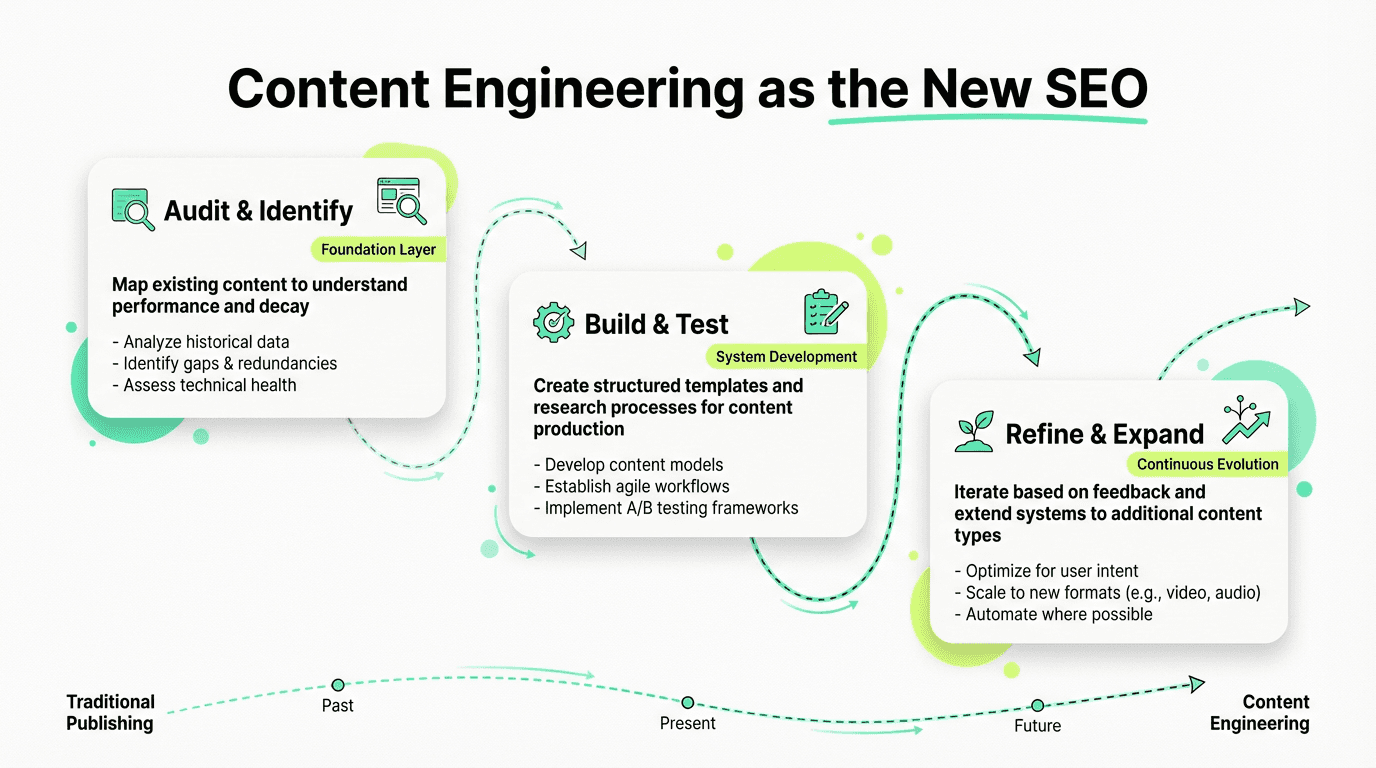 Content Engineering as the New SEO

Audit & Identify
Foundation Layer
Map existing content to understand performance and decay
- Analyze historical data
- Identify gaps & redundancies
- Assess technical health

Build & Test
System Development
Create structured templates and research processes for content production
- Develop content models
- Establish agile workflows
- Implement A/B testing frameworks

Refine & Expand
Continuous Evolution
Iterate based on feedback and extend systems to additional content types
- Optimize for user intent
- Scale to new formats (e.g., video, audio)
- Automate where possible

Traditional Publishing
Past
Present
Future
Content Engineering